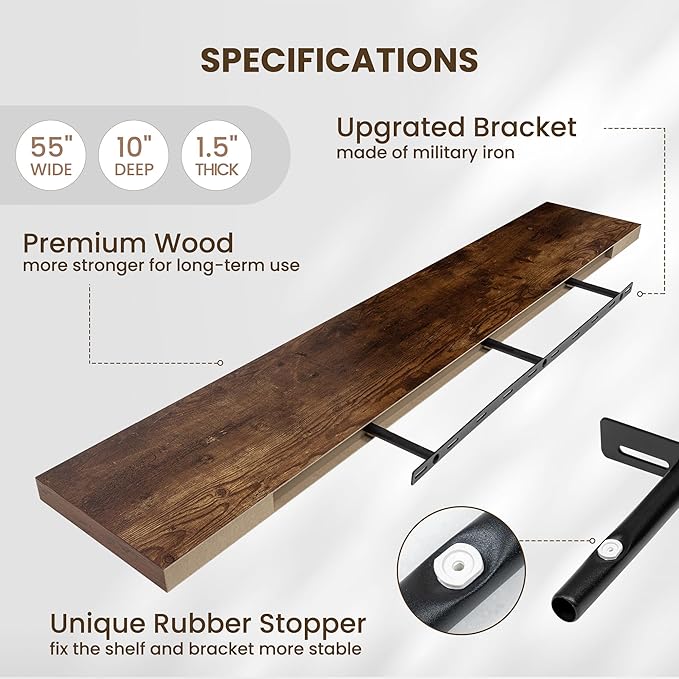 SPECIFICATIONS

55"
WIDE

10"
DEEP

1.5"
THICK

Upgrated Bracket
made of military iron

Premium Wood
more stronger for long-term use

Unique Rubber Stopper
fix the shelf and bracket more stable